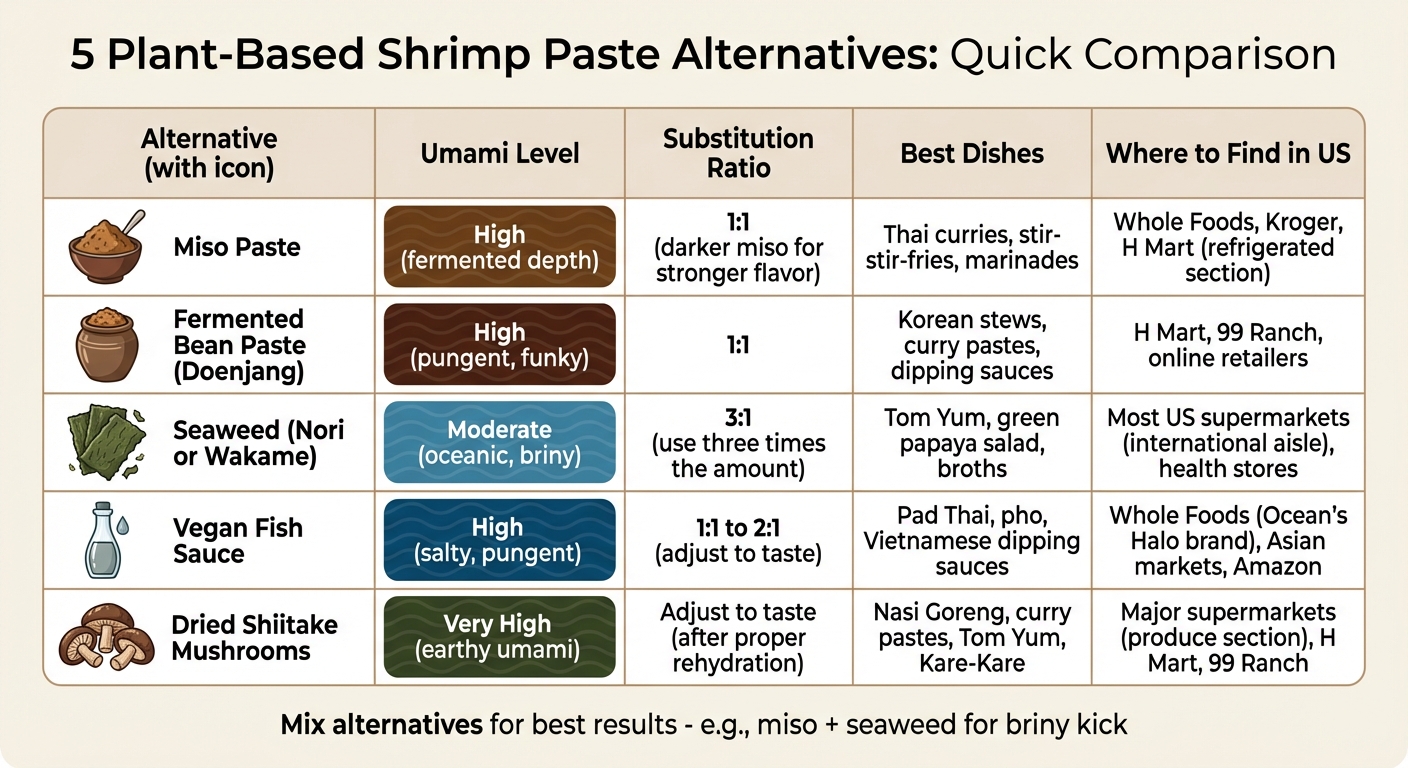 5 Plant-Based Shrimp Paste Alternatives: Quick Comparison

| Alternative (with icon) | Umami Level | Substitution Ratio | Best Dishes | Where to Find in US |
|---|---|---|---|---|
| Miso Paste | High (fermented depth) | 1:1 (darker miso for stronger flavor) | Thai curries, stir-stir-fries, marinades | Whole Foods, Kroger, H Mart (refrigerated section) |
| Fermented Bean Paste (Doenjang) | High (pungent, funky) | 1:1 | Korean stews, curry pastes, dipping sauces | H Mart, 99 Ranch, online retailers |
| Seaweed (Nori or Wakame) | Moderate (oceanic, briny) | 3:1 (use three times the amount) | Tom Yum, green papaya salad, broths | Most US supermarkets (international aisle), health stores |
| Vegan Fish Sauce | High (salty, pungent) | 1:1 to 2:1 (adjust to taste) | Pad Thai, pho, Vietnamese dipping sauces | Whole Foods (Ocean's Halo brand), Asian markets, Amazon |
| Dried Shiitake Mushrooms | Very High (earthy umami) | Adjust to taste (after proper rehydration) | Nasi Goreng, curry pastes, Tom Yum, Kare-Kare | Major supermarkets (produce section), H Mart, 99 Ranch |

Mix alternatives for best results - e.g., miso + seaweed for briny kick